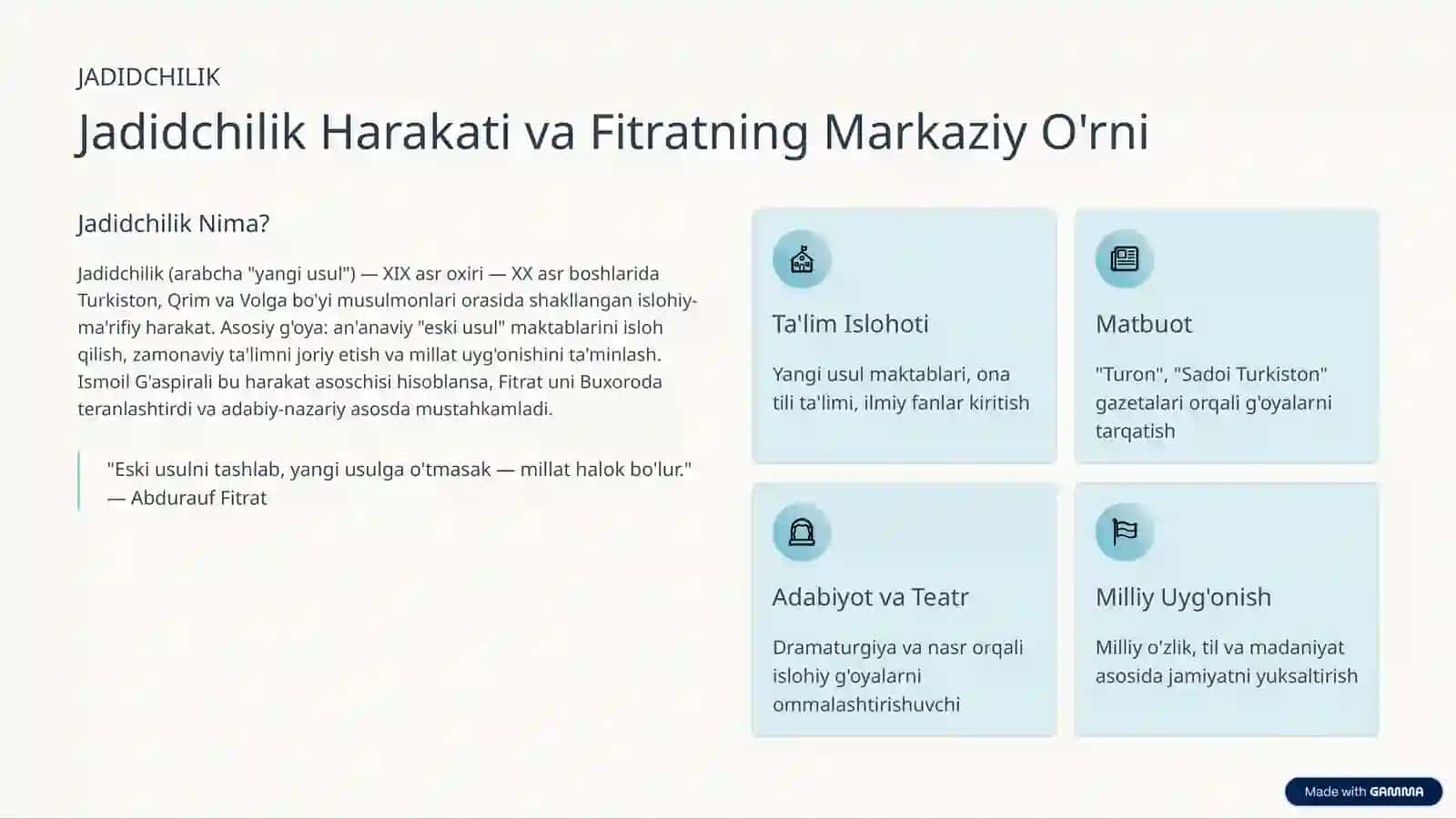 JADIDCHILIK

Jadidchilik Harakati va Fitratning Markaziy O'rni

Jadidchilik Nima?

Jadidchilik (arabcha "yangi usul") — XIX asr oxiri — XX asr boshlarida Turkiston, Qrim va Volga bo'yi musulmonlari orasida shakllangan islohiy-ma'rifiy harakat. Asosiy g'oya: an'anaviy "eski usul" maktablarini isloh qilish, zamonaviy ta'limni joriy etish va millat uyg'onishini ta'minlash. Ismoil G'aspirali bu harakat asoschisi hisoblansa, Fitrat uni Buxoroda teranlashtirdi va adabiy-nazariy asosda mustahkamladi.

"Eski usulni tashlab, yangi usulga o'tmasak — millat halok bo'lur." — Abdurauf Fitrat

Ta'lim Islohoti

Yangi usul maktablari, ona tili ta'limi, ilmiy fanlar kiritish

Matbuot

"Turon", "Sadoi Turkiston" gazetalari orqali g'oyalarni tarqatish

Adabiyot va Teatr

Dramaturgiya va nasr orqali islohiy g'oyalarni ommalashtirishuvchi

Milliy Uyg'onish

Milliy o'zlik, til va madaniyat asosida jamiyatni yuksaltirish

Made with GAMMA